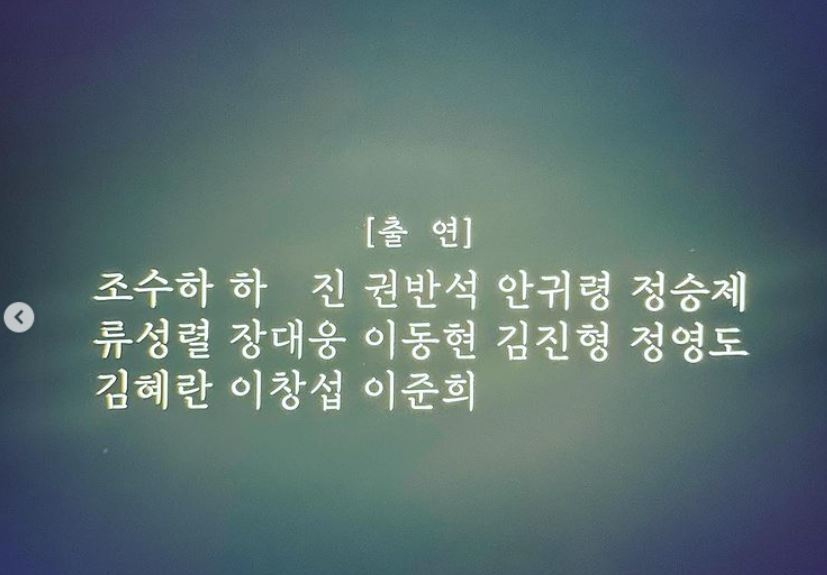 [출 연]

조수하 하 진 권반석 안귀령 정승제
류성렬 장대웅 이동현 김진형 정영도
김혜란 이창섭 이준희